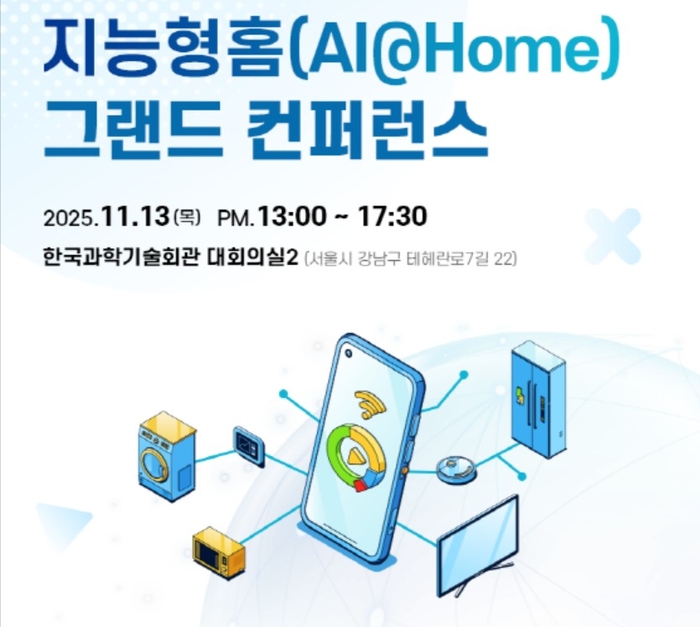 지능형홈(AI@Home)
그랜드 컨퍼런스

2025.11.13(목) PM.13:00 ~ 17:30
한국과학기술회관 대회의실2 (서울시 강남구 테헤란로7길 22)